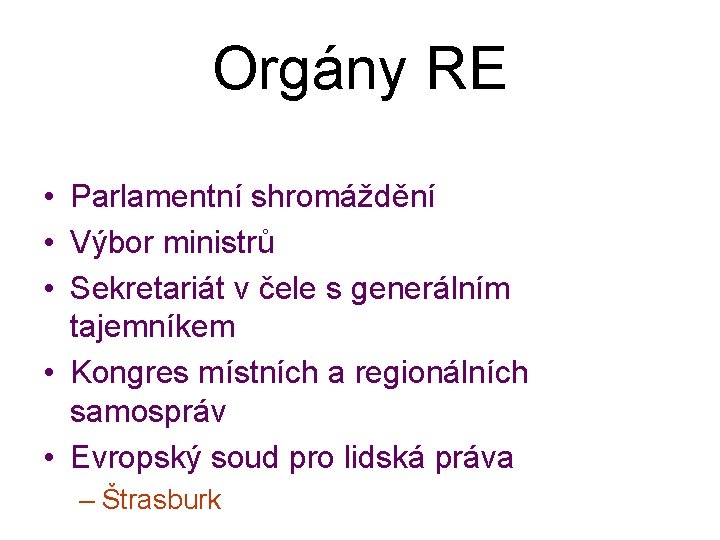 Orgány RE

• Parlamentní shromáždění
• Výbor ministrů
• Sekretariát v čele s generálním tajemníkem
• Kongres místních a regionálních samospráv
• Evropský soud pro lidská práva
– Štrasburk